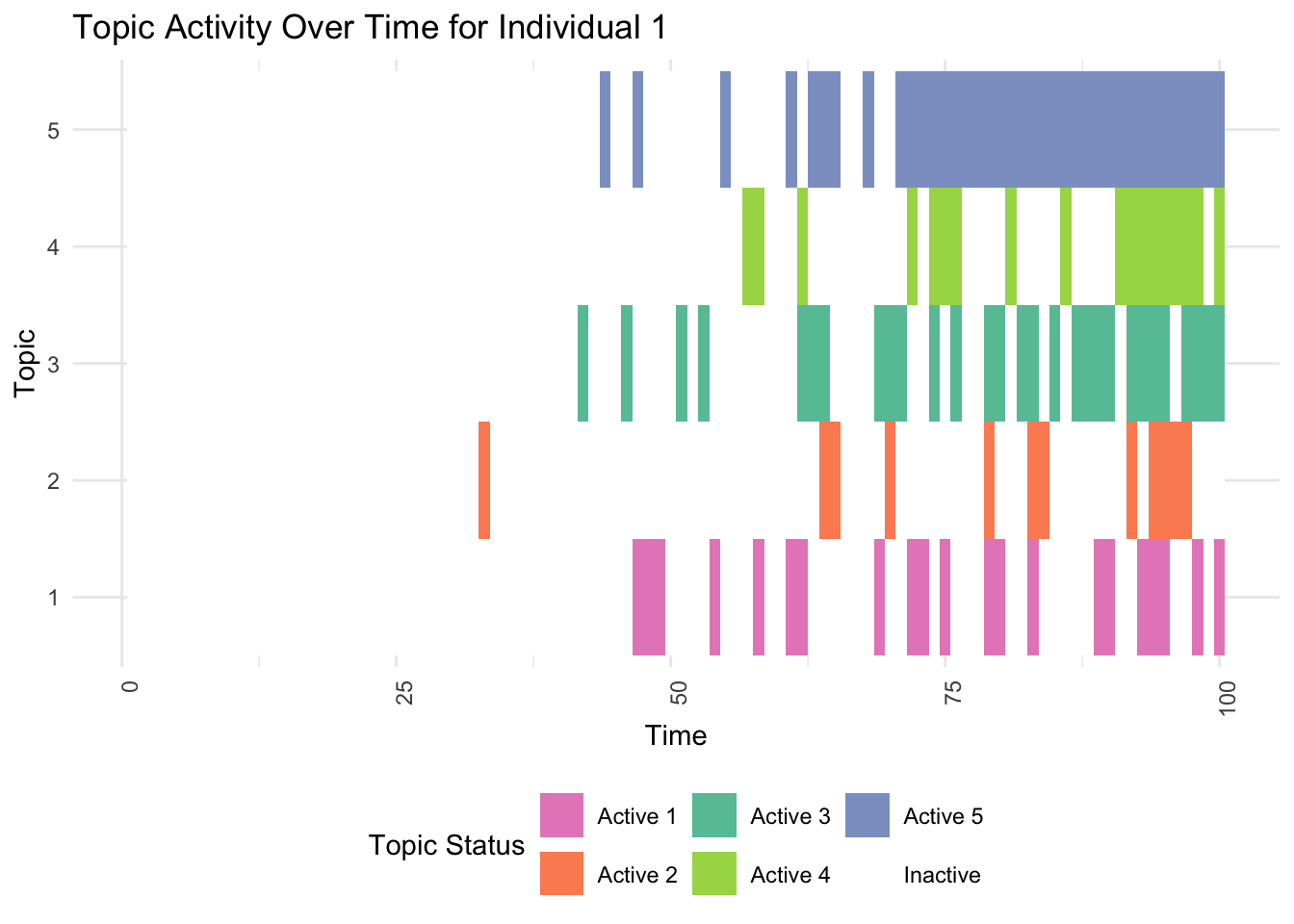 Topic Activity Over Time for Individual 1

Topic

5
4
3
2
1

0
25
50
75
100

Time

Topic Status

Active 1
Active 2
Active 3
Active 4
Active 5
Inactive